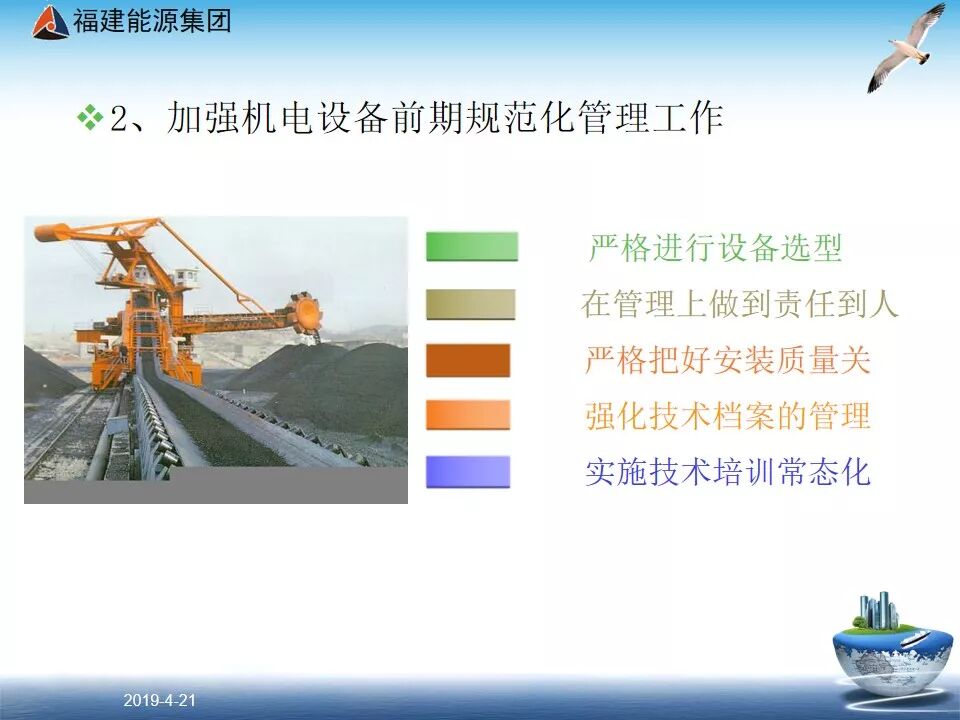 福建能源集团

❖2、加强机电设备前期规范化管理工作

严格进行设备选型

在管理上做到责任到人

严格把好安装质量关

强化技术档案的管理

实施技术培训常态化

2019-4-21